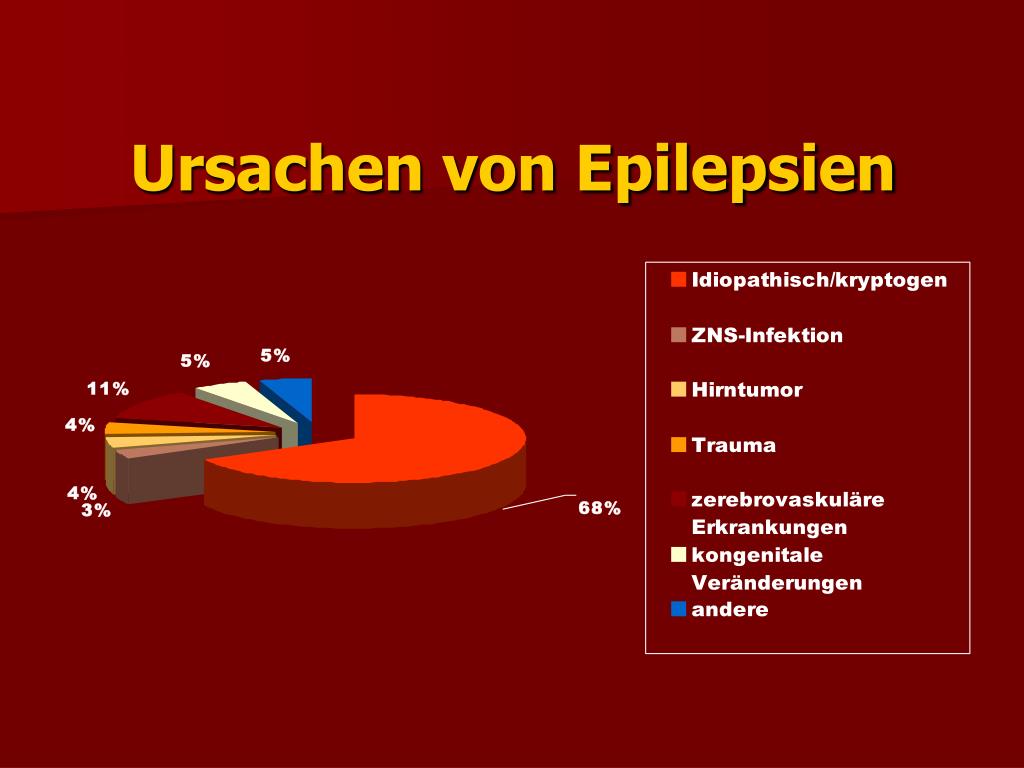 Ursachen von Epilepsien

5%

5%

11%

4%

4%

3%

68%

Idiopathisch/kryptogen

ZNS-Infektion

Hirntumor

Trauma

zerebrovaskuläre Erkrankungen

kongenitale Veränderungen

andere